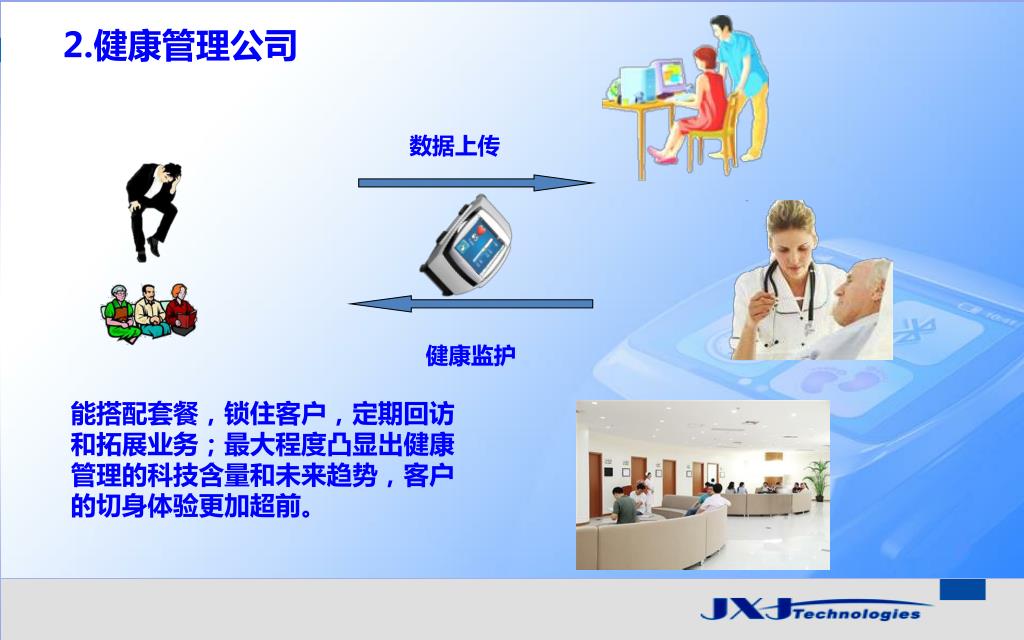 2.健康管理公司

数据上传

健康监护

能搭配套餐，锁住客户，定期回访和拓展业务；最大程度凸显出健康管理的科技含量和未来趋势，客户的切身体验更加超前。

JXJ Technologies